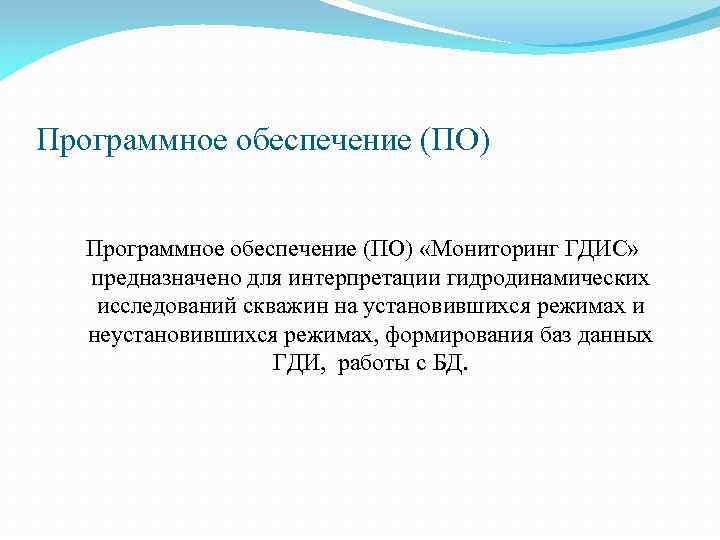 Программное обеспечение (ПО)

Программное обеспечение (ПО) «Мониторинг ГДИС» предназначено для интерпретации гидродинамических исследований скважин на установившихся режимах и неустановившихся режимах, формирования баз данных ГДИ, работы с БД.